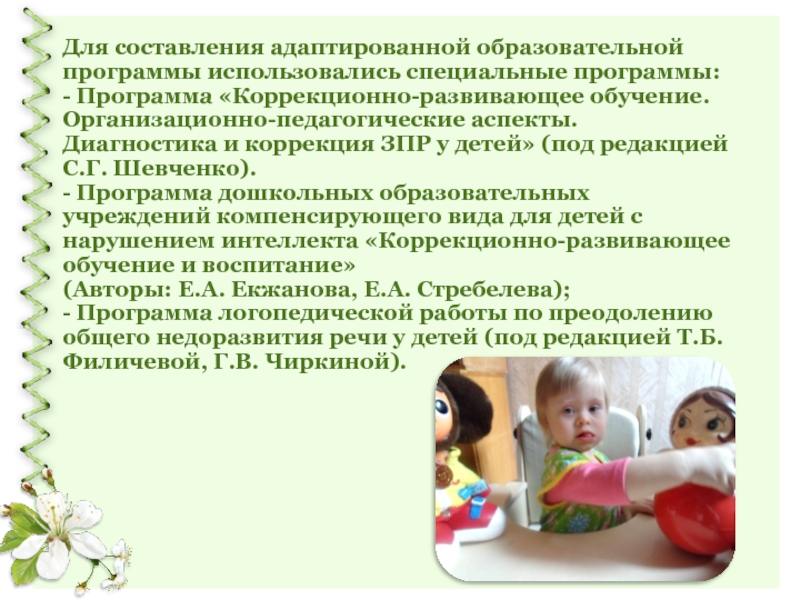 Для составления адаптированной образовательной программы использовались специальные программы:
- Программа «Коррекционно-развивающее обучение. Организационно-педагогические аспекты. Диагностика и коррекция ЗПР у детей» (под редакцией С.Г. Шевченко).
- Программа дошкольных образовательных учреждений компенсирующего вида для детей с нарушением интеллекта «Коррекционно-развивающее обучение и воспитание»
(Авторы: Е.А. Екжанова, Е.А. Стребелева);
- Программа логопедической работы по преодолению общего недоразвития речи у детей (под редакцией Т.Б. Филичевой, Г.В. Чиркиной).